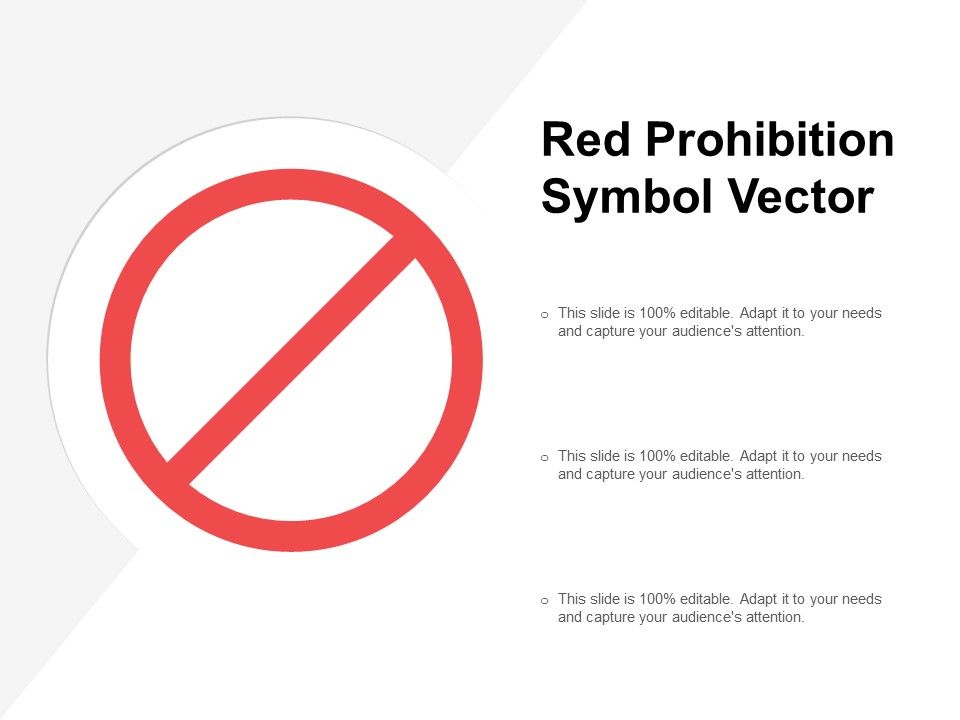 Red Prohibition Symbol Vector

o This slide is 100% editable. Adapt it to your needs and capture your audience's attention.

o This slide is 100% editable. Adapt it to your needs and capture your audience's attention.

o This slide is 100% editable. Adapt it to your needs and capture your audience's attention.